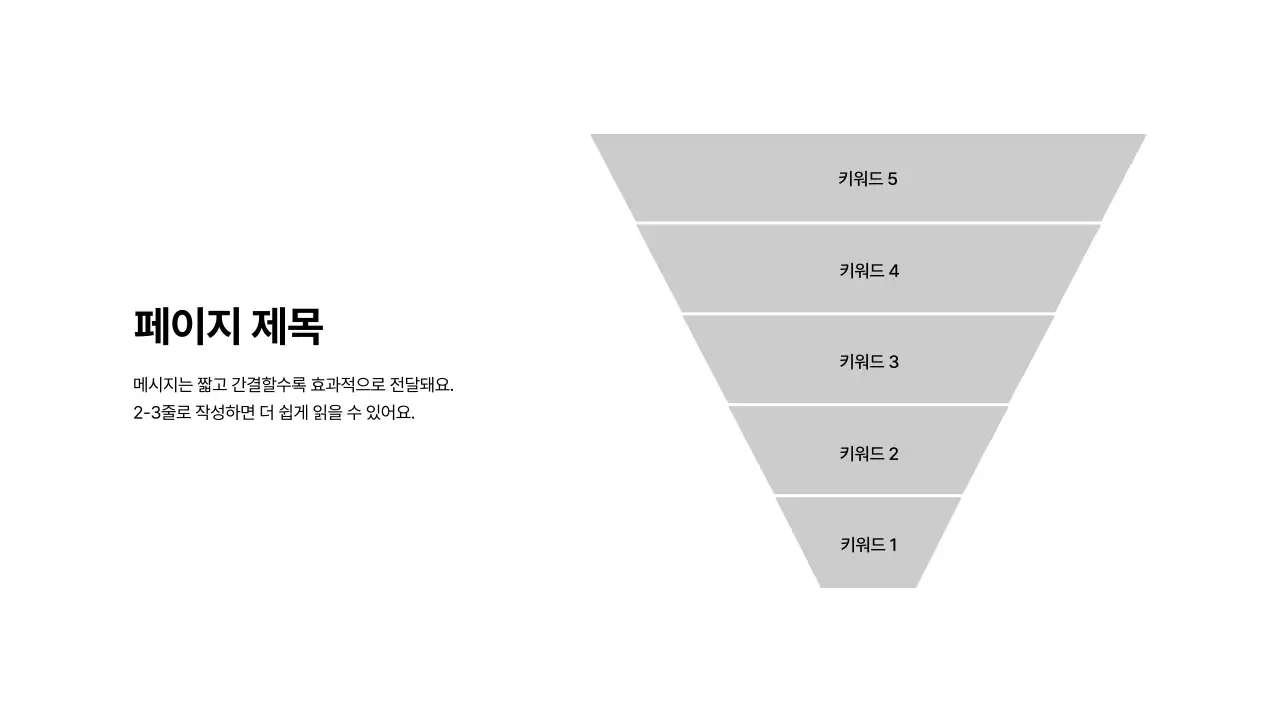 페이지 제목

메시지는 짧고 간결할수록 효과적으로 전달돼요. 2-3줄로 작성하면 더 쉽게 읽을 수 있어요.

키워드 5

키워드 4

키워드 3

키워드 2

키워드 1